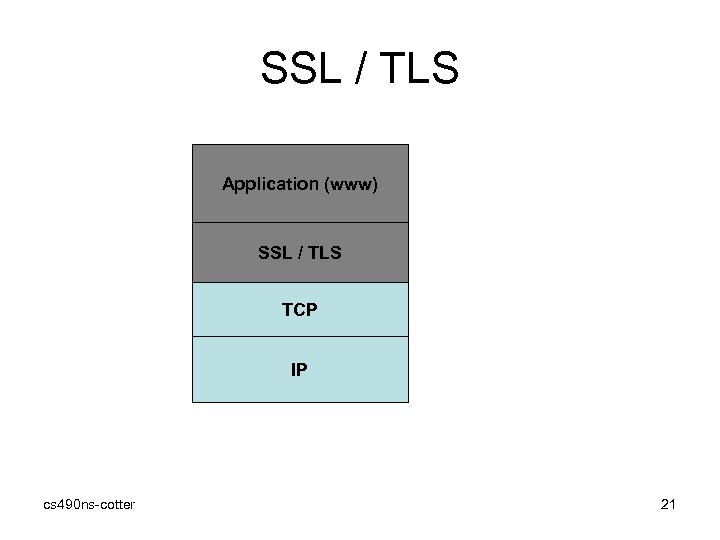 SSL / TLS

Application (www)

SSL / TLS

TCP

IP

cs490ns-cotter

21